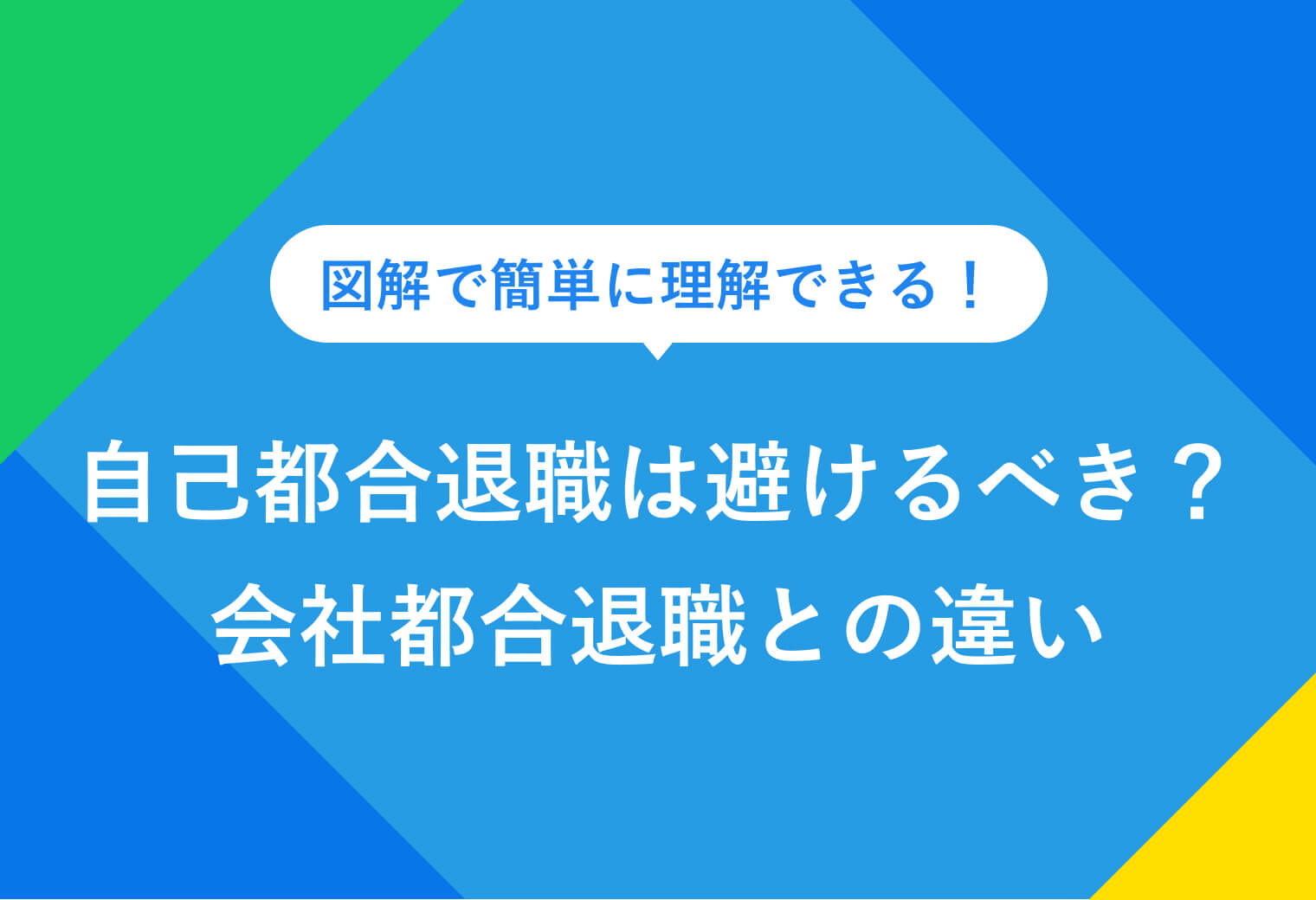 図解で簡単に理解できる！

自己都合退職は避けるべき？
会社都合退職との違い